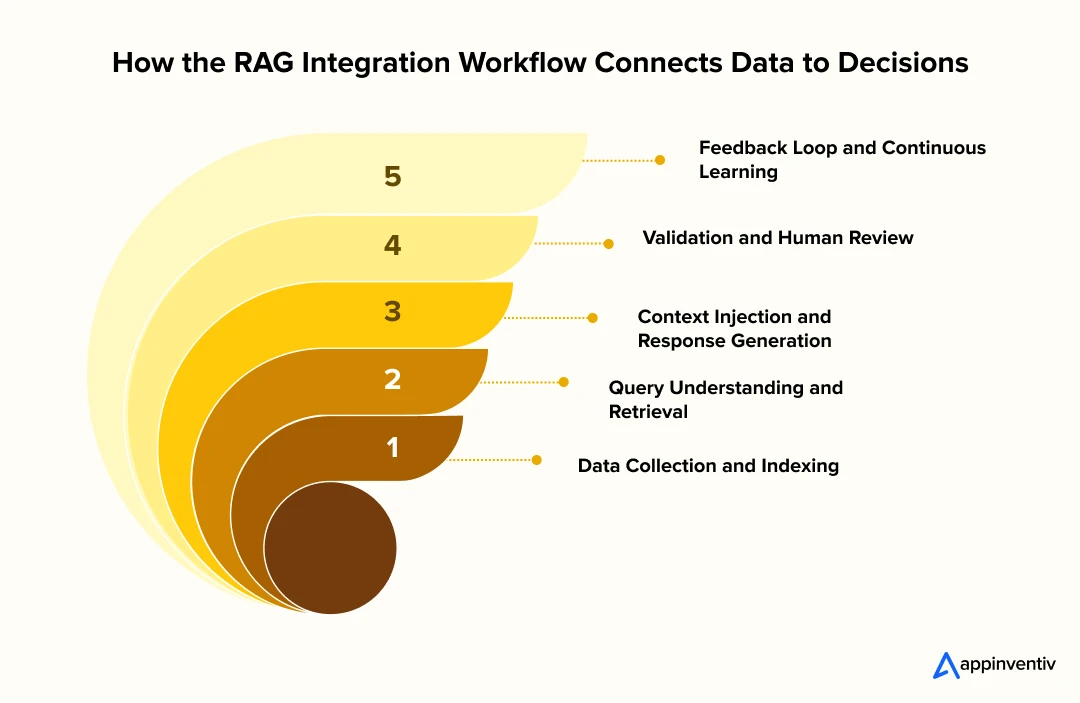 How the RAG Integration Workflow Connects Data to Decisions

5

Feedback Loop and Continuous Learning

4

Validation and Human Review

3

Context Injection and Response Generation

2

Query Understanding and Retrieval

1

Data Collection and Indexing

appinventiv